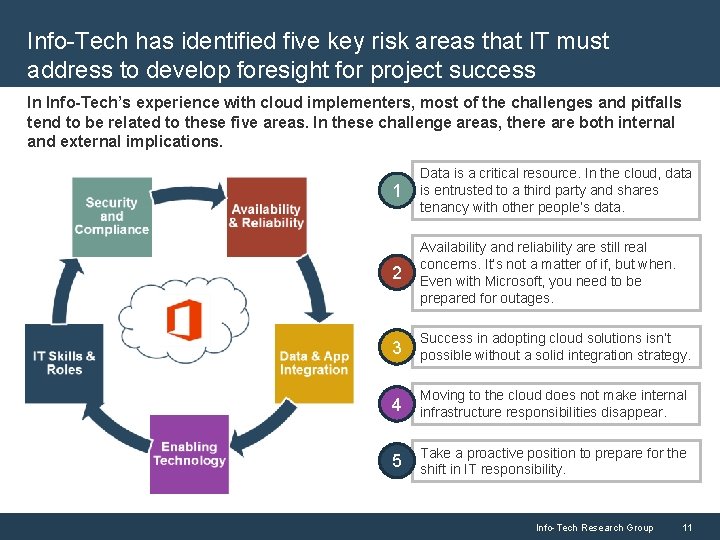 Info-Tech has identified five key risk areas that IT must address to develop foresight for project success

In Info-Tech's experience with cloud implementers, most of the challenges and pitfalls tend to be related to these five areas. In these challenge areas, there are both internal and external implications.

Security and Compliance

Availability & Reliability

Data & App Integration

Enabling Technology

IT Skills & Roles

1 Data is a critical resource. In the cloud, data is entrusted to a third party and shares tenancy with other people's data.

2 Availability and reliability are still real concerns. It's not a matter of if, but when. Even with Microsoft, you need to be prepared for outages.

3 Success in adopting cloud solutions isn't possible without a solid integration strategy.

4 Moving to the cloud does not make internal infrastructure responsibilities disappear.

5 Take a proactive position to prepare for the shift in IT responsibility.

Info-Tech Research Group 11